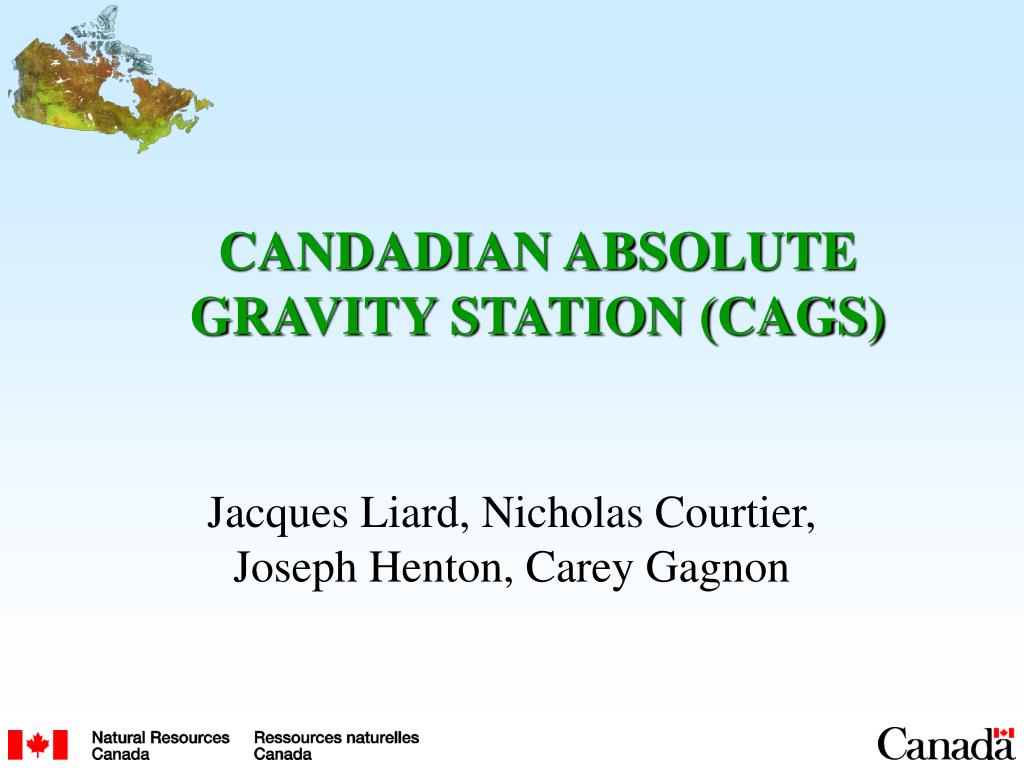 CANDADIAN ABSOLUTE GRAVITY STATION (CAGS)

Jacques Liard, Nicholas Courtier, Joseph Henton, Carey Gagnon

Natural Resources Canada
Ressources naturelles Canada

Canada